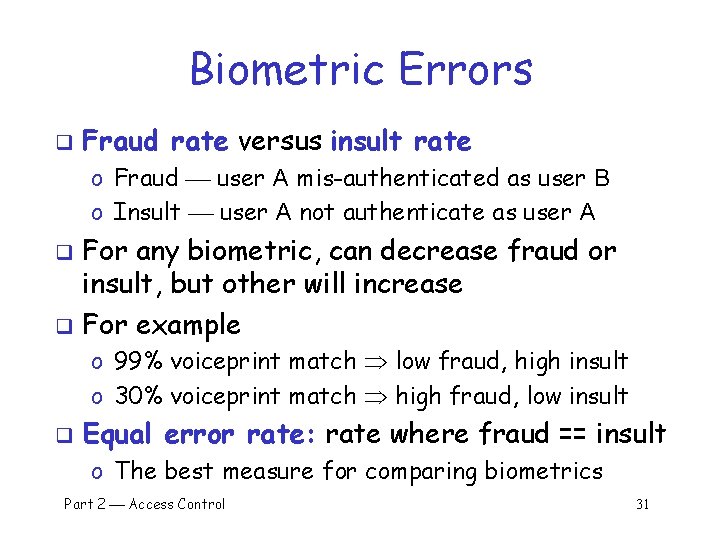 Biometric Errors

❑ Fraud rate versus insult rate
o Fraud — user A mis-authenticated as user B
o Insult — user A not authenticate as user A

❑ For any biometric, can decrease fraud or insult, but other will increase

❑ For example
o 99% voiceprint match $\Rightarrow$ low fraud, high insult
o 30% voiceprint match $\Rightarrow$ high fraud, low insult

❑ Equal error rate: rate where fraud == insult
o The best measure for comparing biometrics

Part 2 — Access Control

31